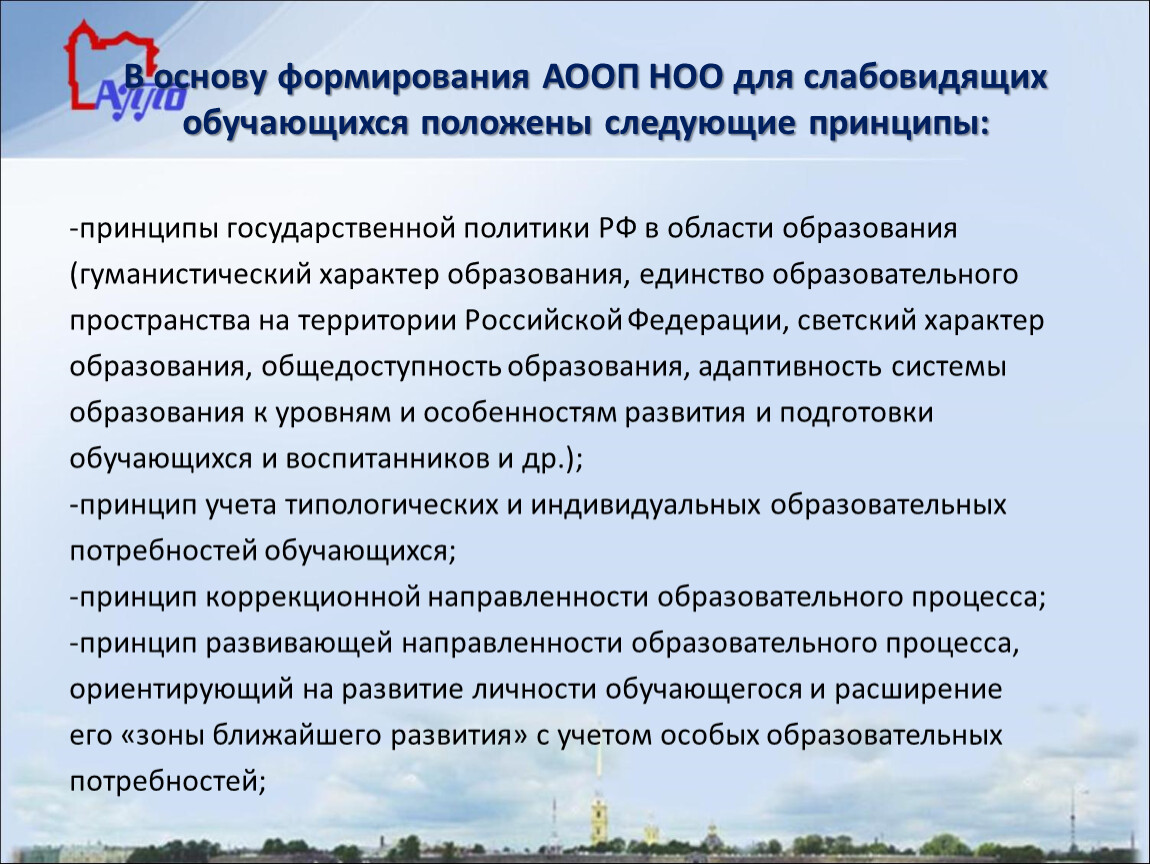 АППО

В основу формирования АООП НОО для слабовидящих обучающихся положены следующие принципы:

-принципы государственной политики РФ в области образования (гуманистический характер образования, единство образовательного пространства на территории Российской Федерации, светский характер образования, общедоступность образования, адаптивность системы образования к уровням и особенностям развития и подготовки обучающихся и воспитанников и др.);
-принцип учета типологических и индивидуальных образовательных потребностей обучающихся;
-принцип коррекционной направленности образовательного процесса;
-принцип развивающей направленности образовательного процесса, ориентирующий на развитие личности обучающегося и расширение его «зоны ближайшего развития» с учетом особых образовательных потребностей;